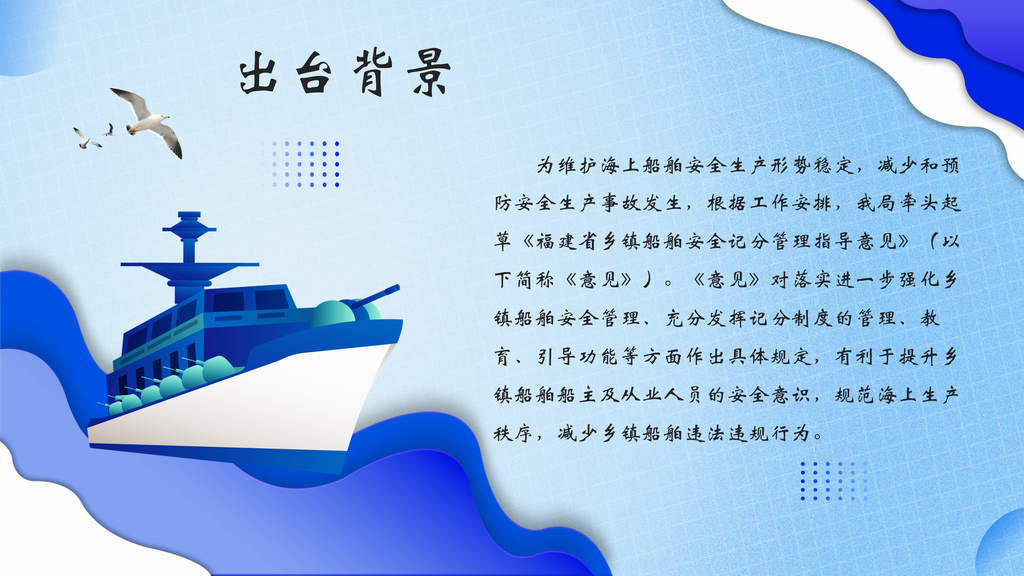 出台背景

为维护海上船舶安全生产形势稳定，减少和预防安全生产事故发生，根据工作安排，我局牵头起草《福建省乡镇船舶安全记分管理指导意见》（以下简称《意见》）。《意见》对落实进一步强化乡镇船舶安全管理、充分发挥记分制度的管理、教育、引导功能等方面作出具体规定，有利于提升乡镇船舶船主及从业人员的安全意识，规范海上生产秩序，减少乡镇船舶违法违规行为。